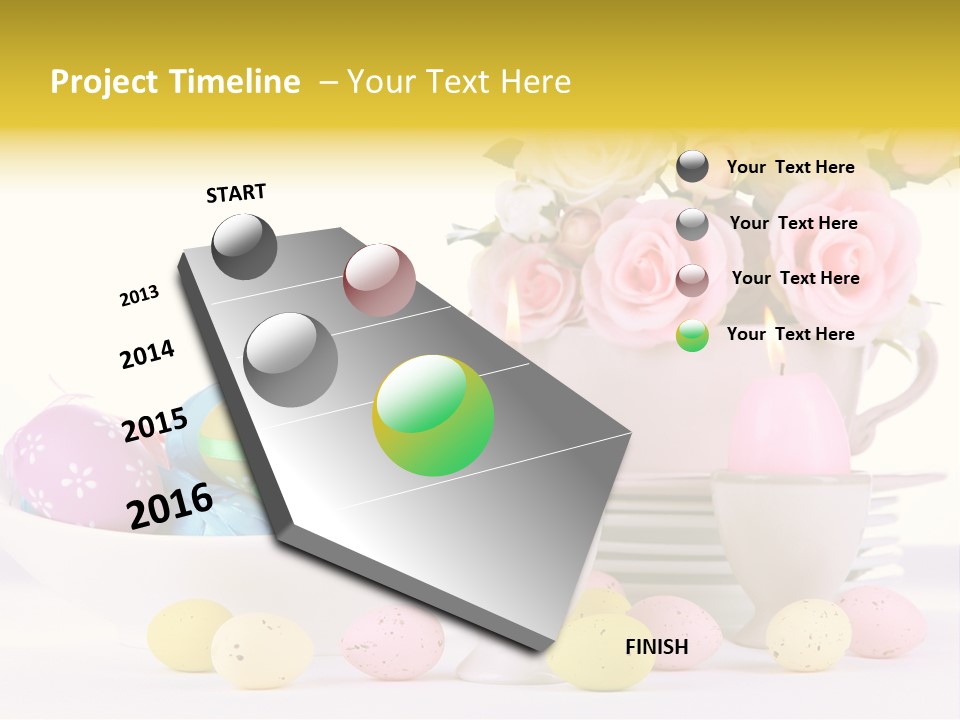 Project Timeline – Your Text Here

START

2013

2014

2015

2016

FINISH

Your Text Here

Your Text Here

Your Text Here

Your Text Here